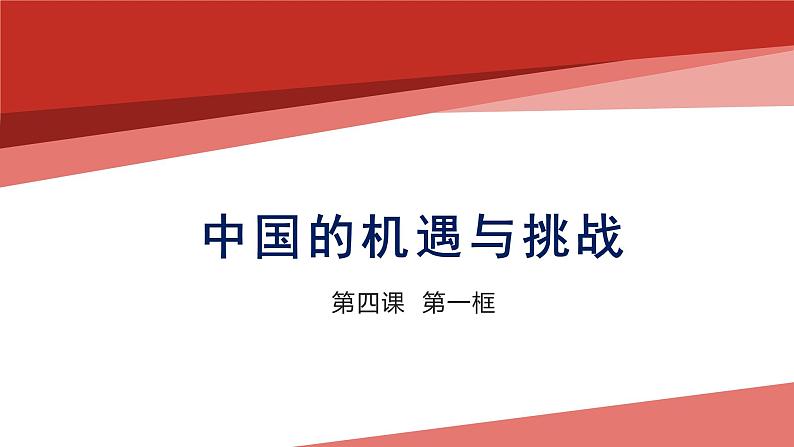 中国的机遇与挑战

第四课 第一框